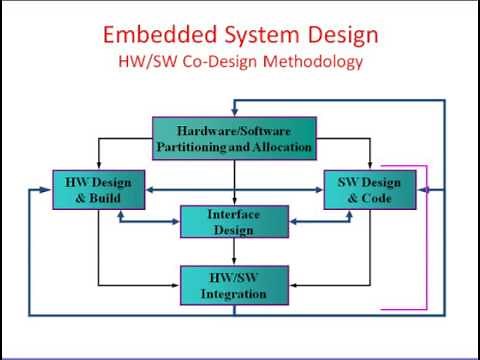 Embedded System Design
HW/SW Co-Design Methodology

Hardware/Software Partitioning and Allocation

HW Design & Build

SW Design & Code

Interface Design

HW/SW Integration